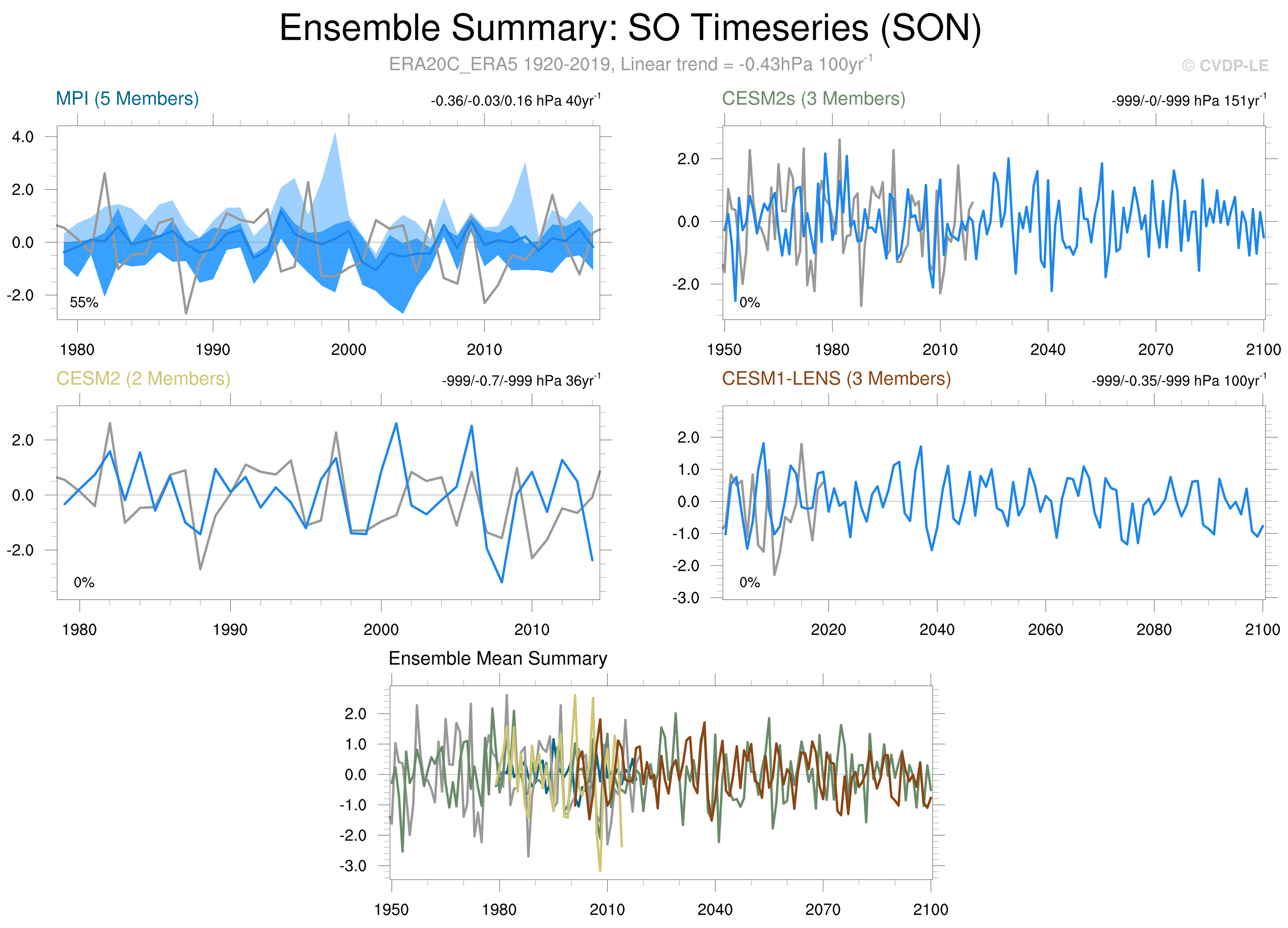 Ensemble Summary: SO Timeseries (SON)

ERA20C_ERA5 1920-2019, Linear trend = -0.43hPa 100yr$^{-1}$

© CVDP-LE

MPI (5 Members)

-0.36/-0.03/0.16 hPa 40yr$^{-1}$

4.0
2.0
0.0
-2.0

55%

1980 1990 2000 2010

CESM2s (3 Members)

-999/-0/-999 hPa 151yr$^{-1}$

2.0
0.0
-2.0

0%

1950 1980 2010 2040 2070 2100

CESM2 (2 Members)

-999/-0.7/-999 hPa 36yr$^{-1}$

2.0
0.0
-2.0

0%

1980 1990 2000 2010

CESM1-LENS (3 Members)

-999/-0.35/-999 hPa 100yr$^{-1}$

2.0
1.0
0.0
-1.0
-2.0
-3.0

0%

2020 2040 2060 2080 2100

Ensemble Mean Summary

2.0
1.0
0.0
-1.0
-2.0
-3.0

1950 1980 2010 2040 2070 2100